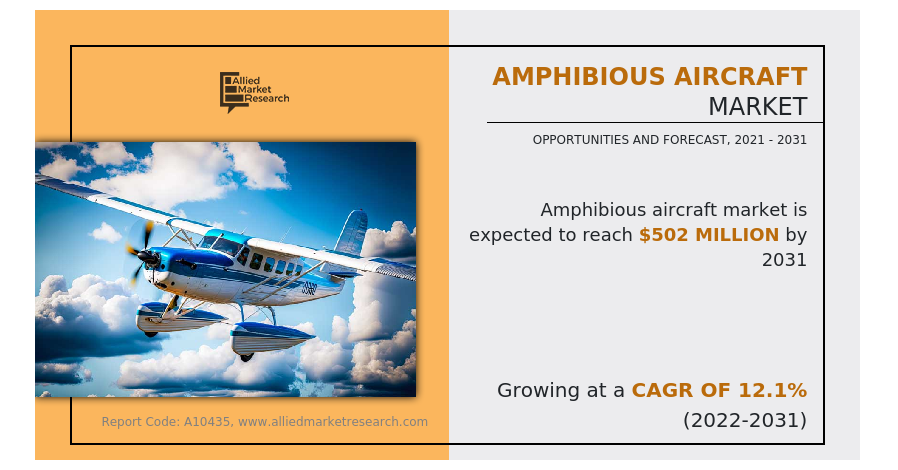 Allied Market Research

AMPHIBIOUS AIRCRAFT MARKET

OPPORTUNITIES AND FORECAST, 2021 - 2031

Amphibious aircraft market is expected to reach $502 MILLION by 2031

Growing at a CAGR OF 12.1% (2022-2031)

Report Code: A10435, www.alliedmarketresearch.com